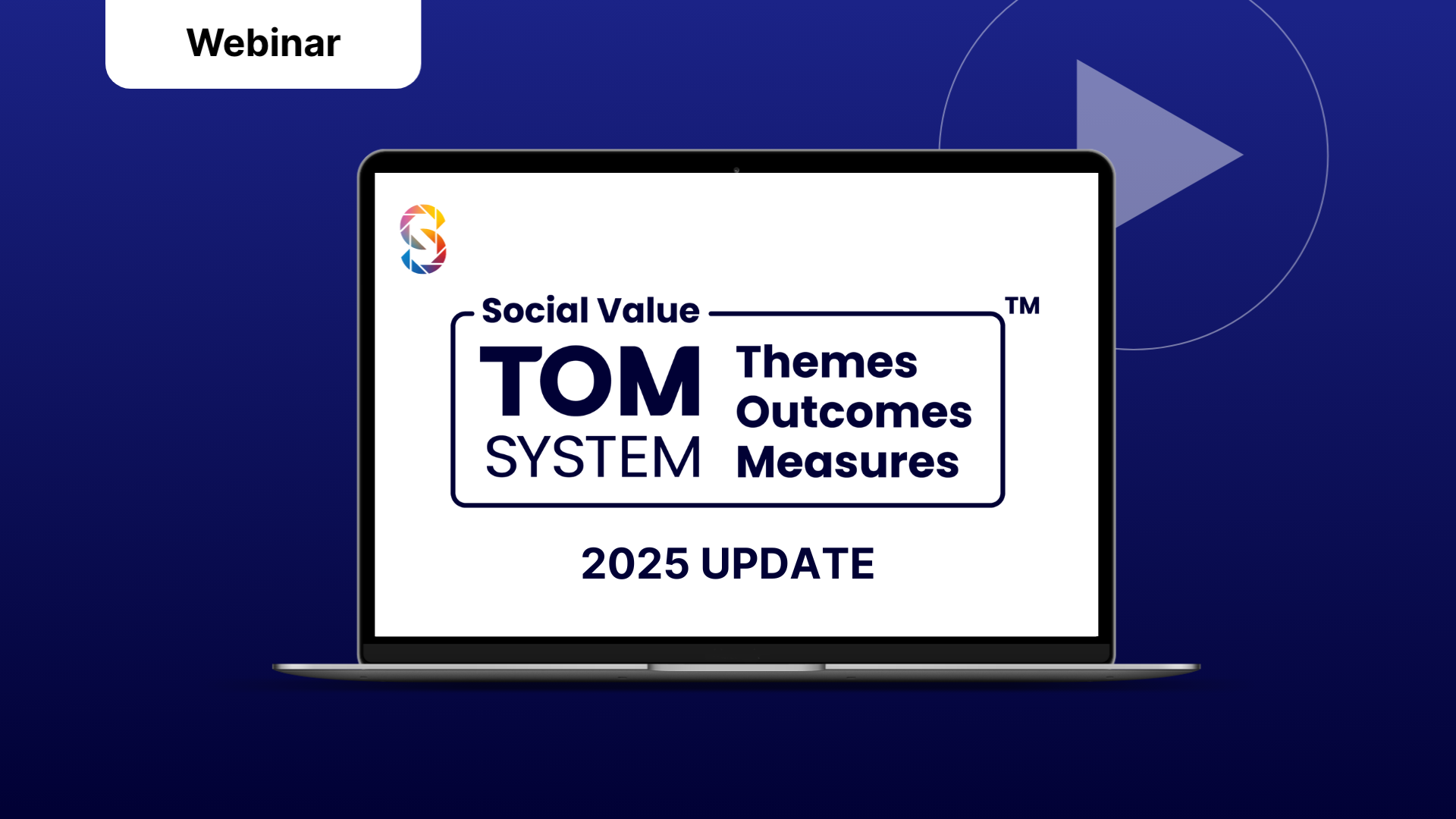 Webinar

Social Value

TM

TOM
SYSTEM

Themes
Outcomes
Measures

2025 UPDATE